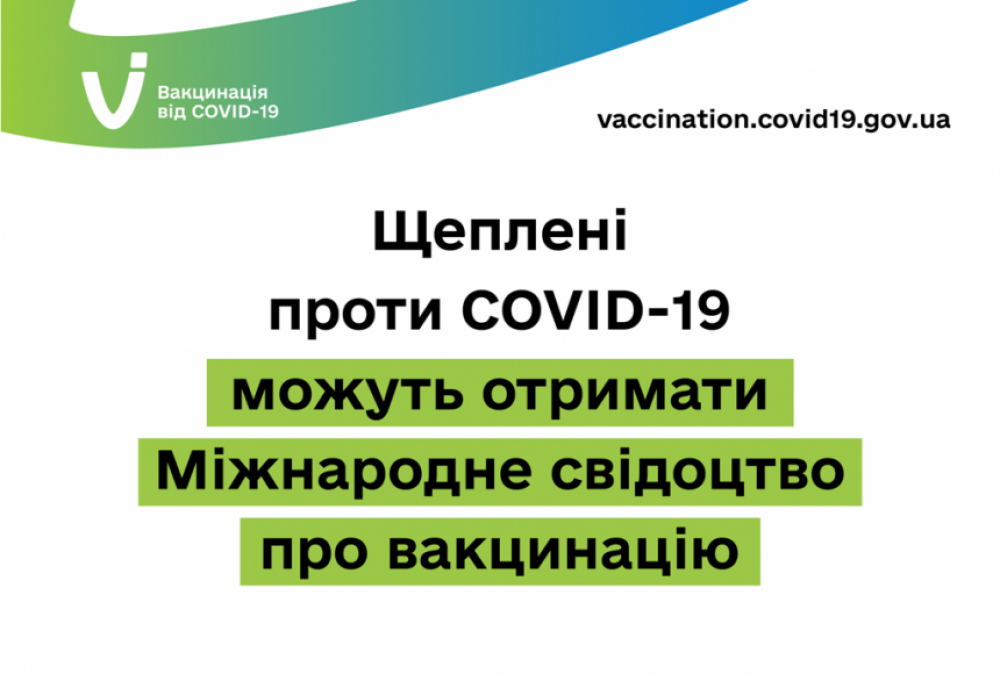 Вакцинація від COVID-19

vaccination.covid19.gov.ua

Щеплені проти COVID-19 можуть отримати Міжнародне свідоцтво про вакцинацію